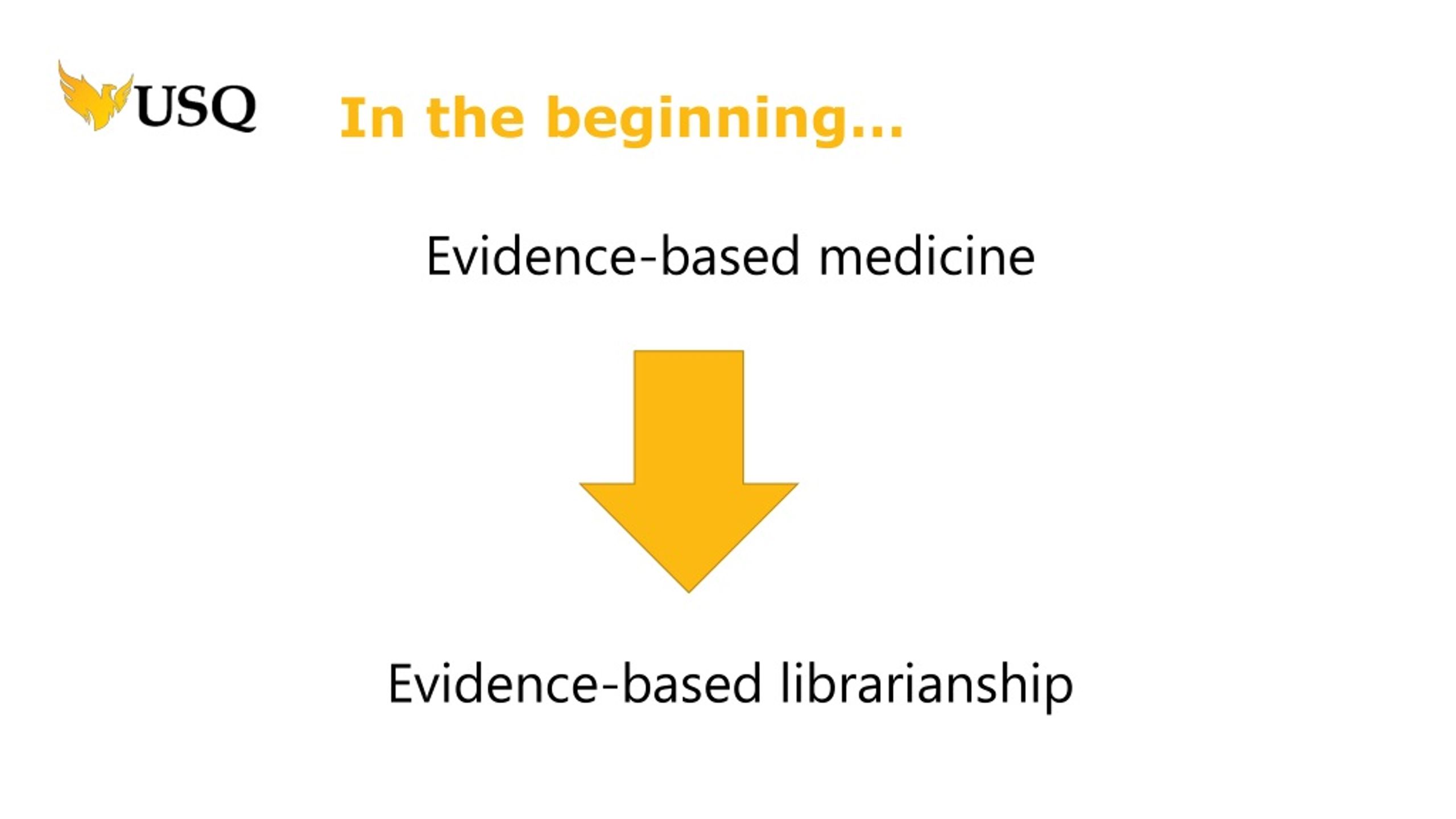 USQ

In the beginning…

Evidence-based medicine

Evidence-based librarianship